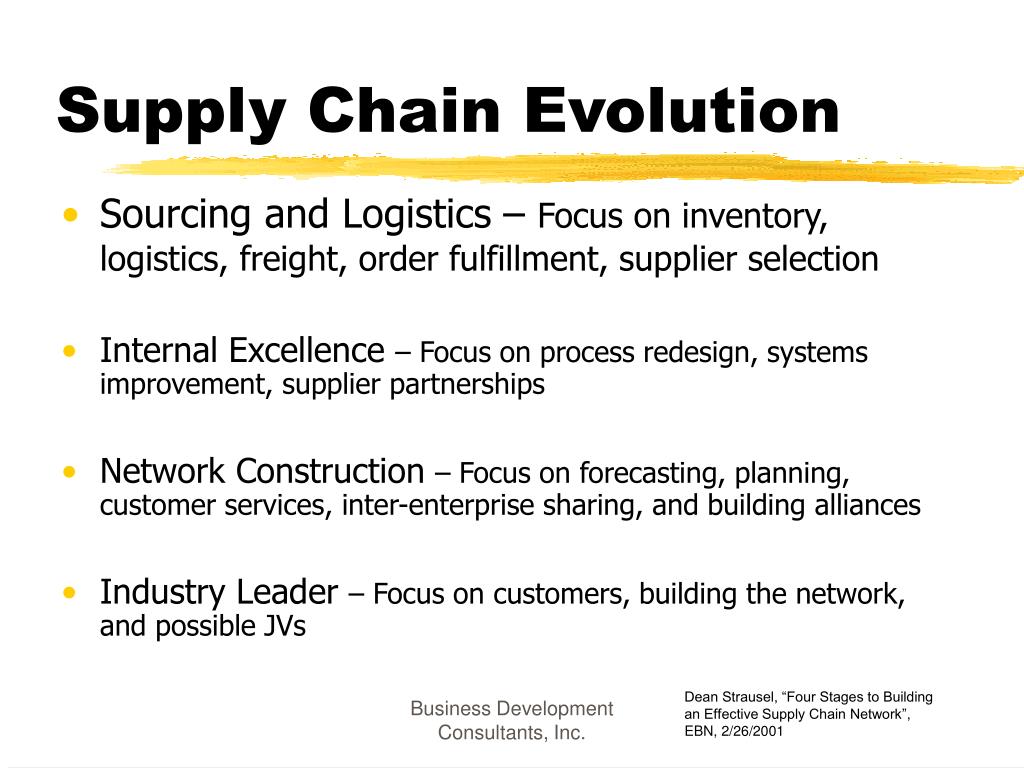 Supply Chain Evolution

• Sourcing and Logistics – Focus on inventory, logistics, freight, order fulfillment, supplier selection

• Internal Excellence – Focus on process redesign, systems improvement, supplier partnerships

• Network Construction – Focus on forecasting, planning, customer services, inter-enterprise sharing, and building alliances

• Industry Leader – Focus on customers, building the network, and possible JVs

Business Development Consultants, Inc.

Dean Strausel, “Four Stages to Building an Effective Supply Chain Network”, EBN, 2/26/2001